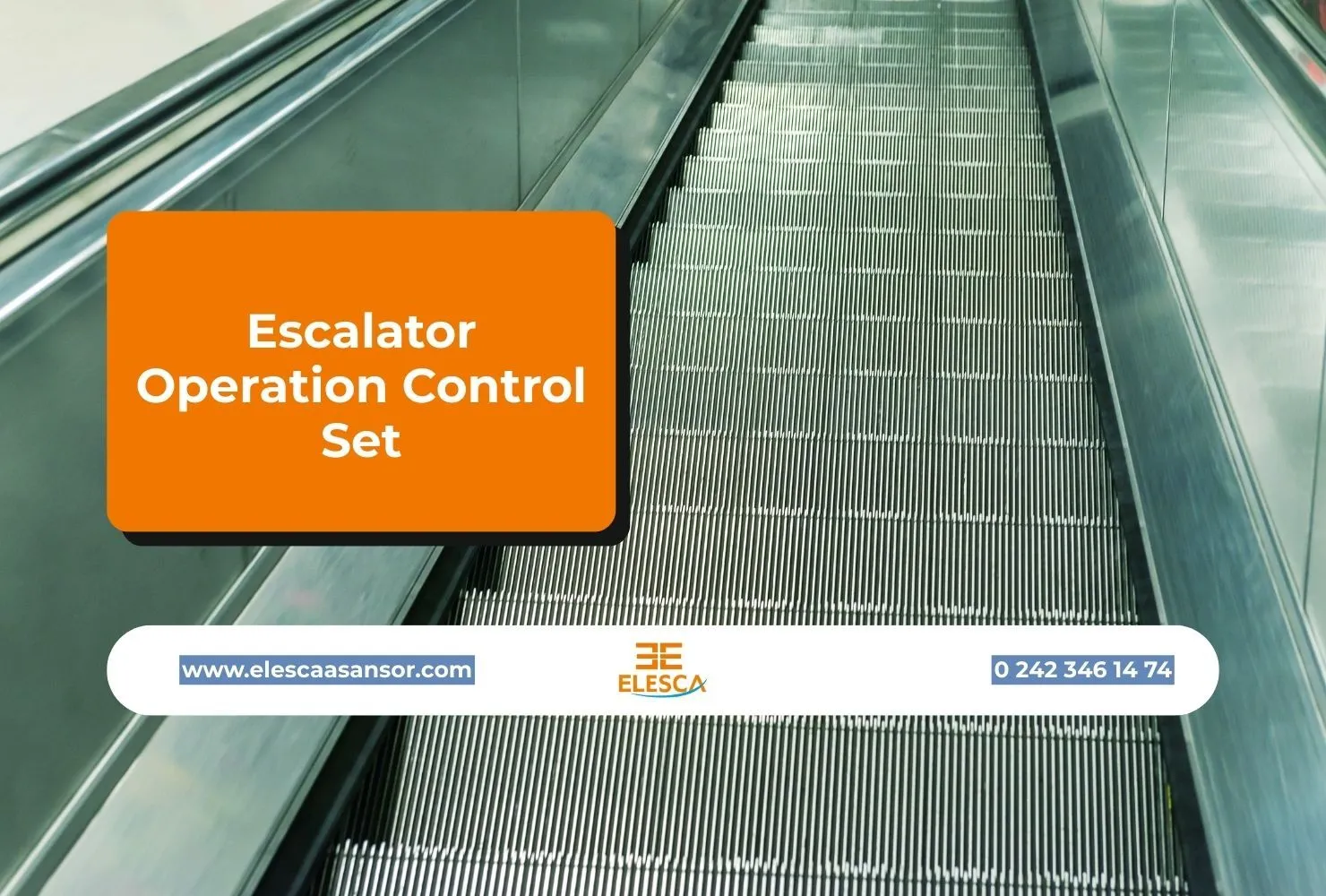 Escalator Operation Control Set

www.elescaasansor.com

ELESCA

0 242 346 14 74